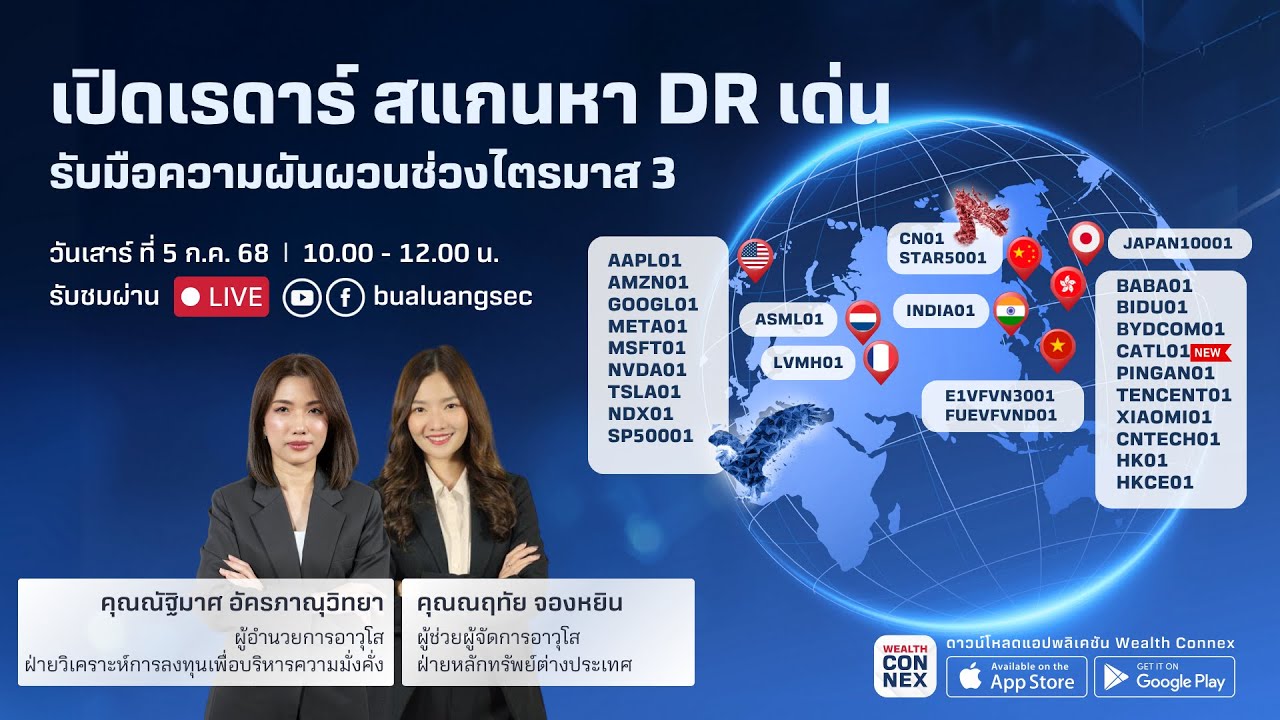 เปิดเรดาร์ สแกนหา DR เด่น
รับมือความผันผวนช่วงไตรมาส 3

วันเสาร์ ที่ 5 ก.ค. 68 | 10.00 - 12.00 น.
รับชมผ่าน LIVE bualuangsec

AAPL01
AMZN01
GOOGL01
META01
MSFT01
NVDA01
TSLA01
NDX01
SP50001

ASML01

LVMH01

CN01
STAR5001

INDIA01

E1VFVN3001
FUEVFVND01

JAPAN10001

BABA01
BIDU01
BYDCOM01
CATL01 NEW
PINGAN01
TENCENT01
XIAOMI01
CNTECH01
HK01
HKCE01

คุณณัฐิมาศ อัครภาณุวิทยา
ผู้อำนวยการอาวุโส
ฝ่ายวิเคราะห์การลงทุนเพื่อบริหารความมั่งคั่ง

คุณณฤทัย จองหยิน
ผู้ช่วยผู้จัดการอาวุโส
ฝ่ายหลักทรัพย์ต่างประเทศ

WEALTH CONNEX
ดาวน์โหลดแอปพลิเคชัน Wealth Connex
Available on the App Store
GET IT ON Google Play